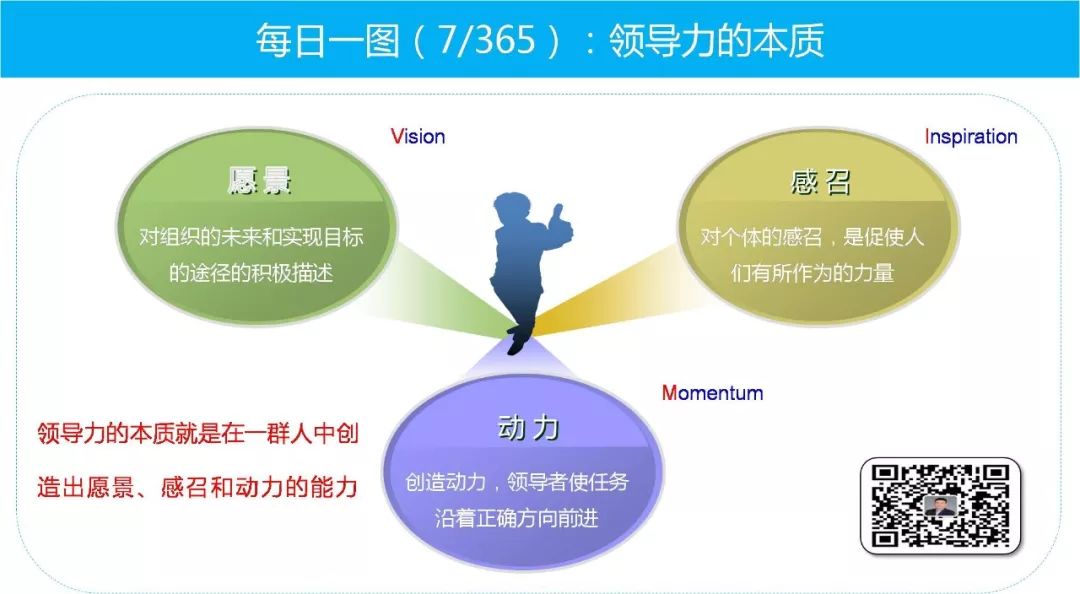 每日一图（7/365）：领导力的本质

Vision

愿景

对组织的未来和实现目标的途径的积极描述

Inspiration

感召

对个体的感召，是促使人们有所作为的力量

Momentum

动力

创造动力，领导者使任务沿着正确方向前进

领导力的本质就是在一群人中创造出愿景、感召和动力的能力